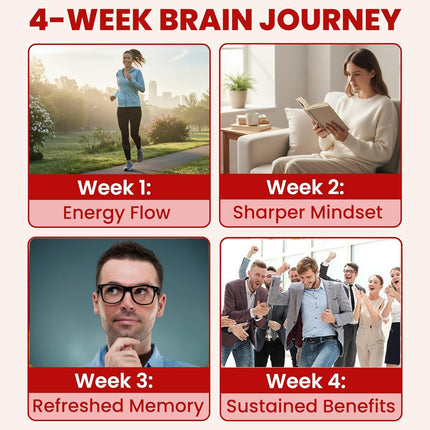 4-WEEK BRAIN JOURNEY

Week 1:
Energy Flow

Week 2:
Sharper Mindset

Week 3:
Refreshed Memory

Week 4:
Sustained Benefits